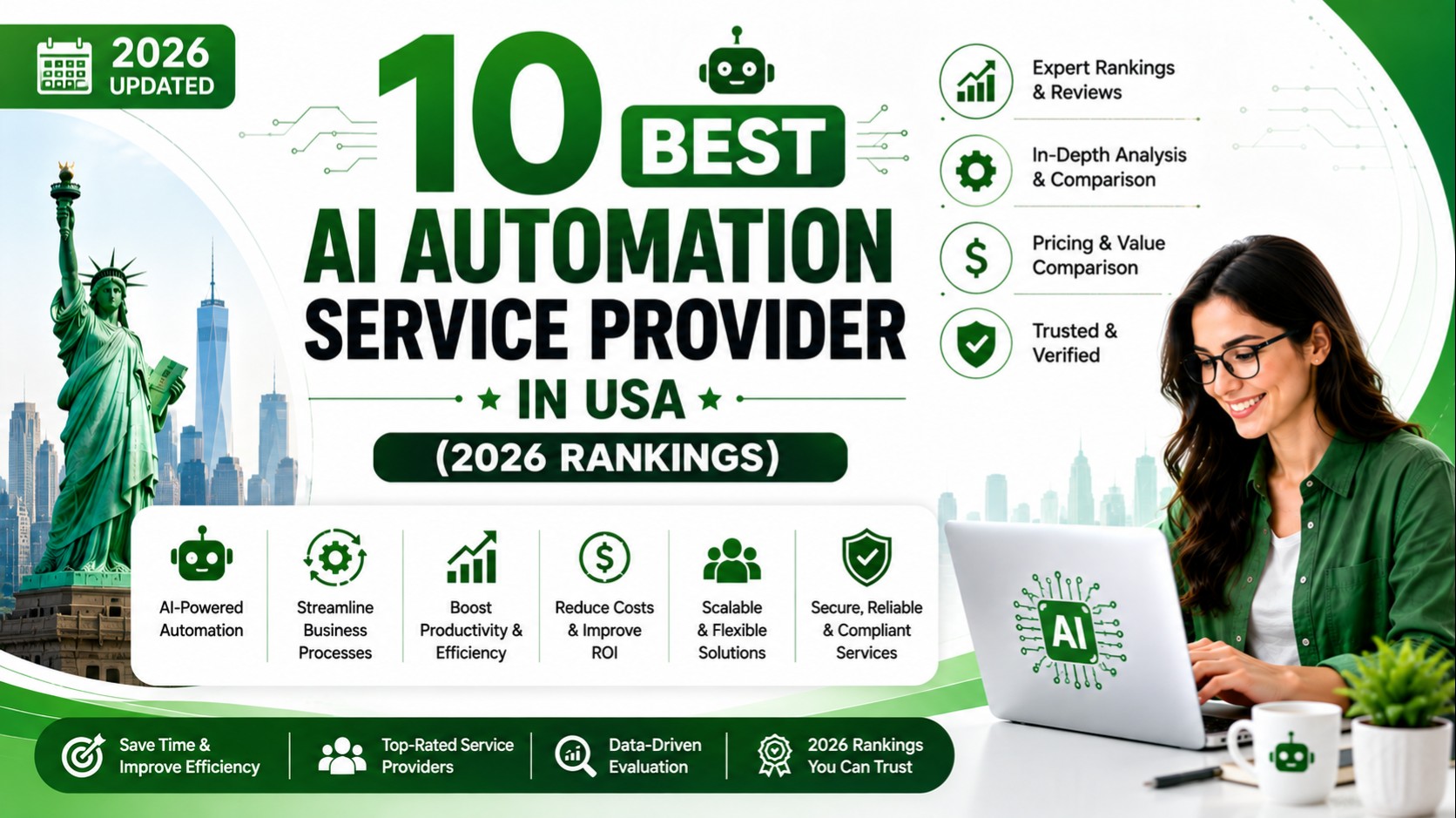 2026 UPDATED

10 BEST
AI AUTOMATION SERVICE PROVIDER
IN USA
(2026 RANKINGS)

Expert Rankings & Reviews
In-Depth Analysis & Comparison
Pricing & Value Comparison
Trusted & Verified

AI-Powered Automation
Streamline Business Processes
Boost Productivity & Efficiency
Reduce Costs & Improve ROI
Scalable & Flexible Solutions
Secure, Reliable & Compliant Services

AI

Save Time & Improve Efficiency
Top-Rated Service Providers
Data-Driven Evaluation
2026 Rankings You Can Trust